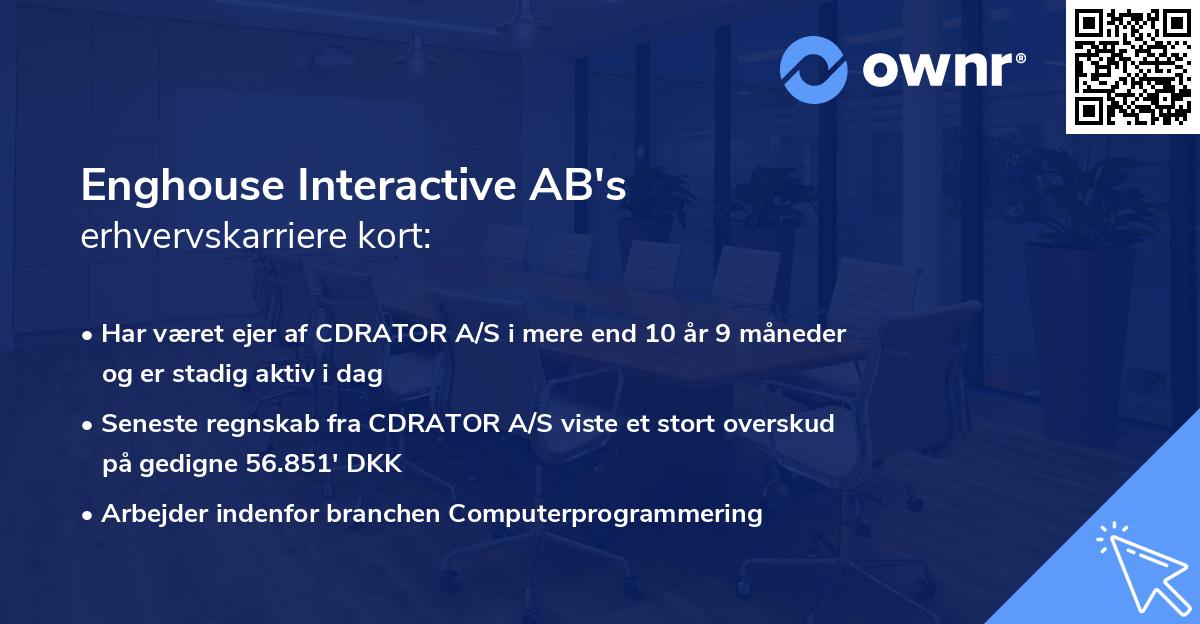 ownr®

Enghouse Interactive AB's
erhvervskarriere kort:

• Har været ejer af CDRATOR A/S i mere end 10 år 9 måneder og er stadig aktiv i dag

• Seneste regnskab fra CDRATOR A/S viste et stort overskud på gedigne 56.851' DKK

• Arbejder indenfor branchen Computerprogrammering